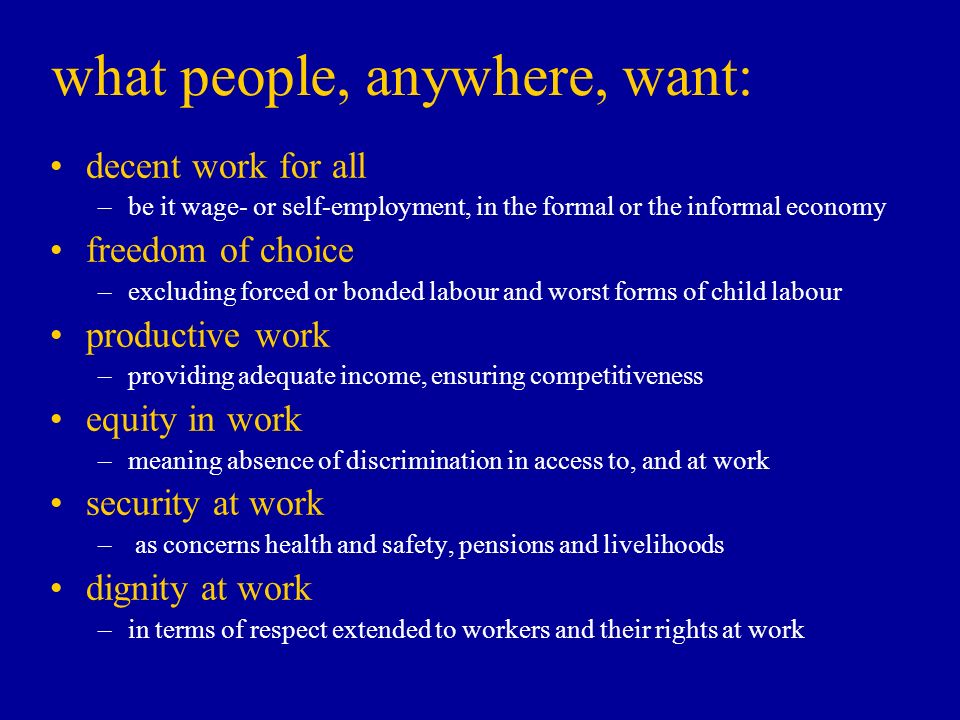 what people, anywhere, want:

• decent work for all
– be it wage- or self-employment, in the formal or the informal economy

• freedom of choice
– excluding forced or bonded labour and worst forms of child labour

• productive work
– providing adequate income, ensuring competitiveness

• equity in work
– meaning absence of discrimination in access to, and at work

• security at work
– as concerns health and safety, pensions and livelihoods

• dignity at work
– in terms of respect extended to workers and their rights at work